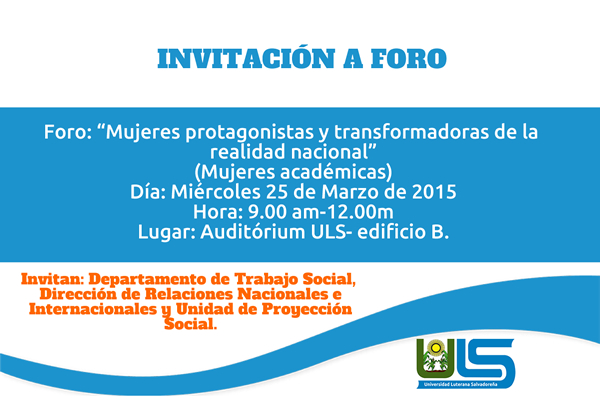 INVITACIÓN A FORO

Foro: “Mujeres protagonistas y transformadoras de la realidad nacional”
(Mujeres académicas)
Día: Miércoles 25 de Marzo de 2015
Hora: 9.00 am-12.00m
Lugar: Auditórium ULS- edificio B.

Invitan: Departamento de Trabajo Social, Dirección de Relaciones Nacionales e Internacionales y Unidad de Proyección Social.

ULS
Universidad Luterana Salvadoreña